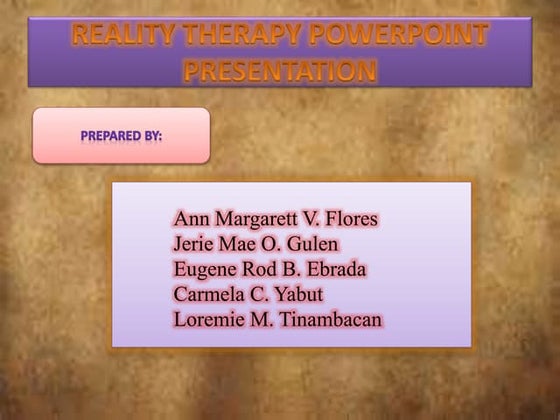 REALITY THERAPY POWERPOINT PRESENTATION

PREPARED BY:

Ann Margarett V. Flores
Jerie Mae O. Gulen
Eugene Rod B. Ebrada
Carmela C. Yabut
Loremie M. Tinambacan